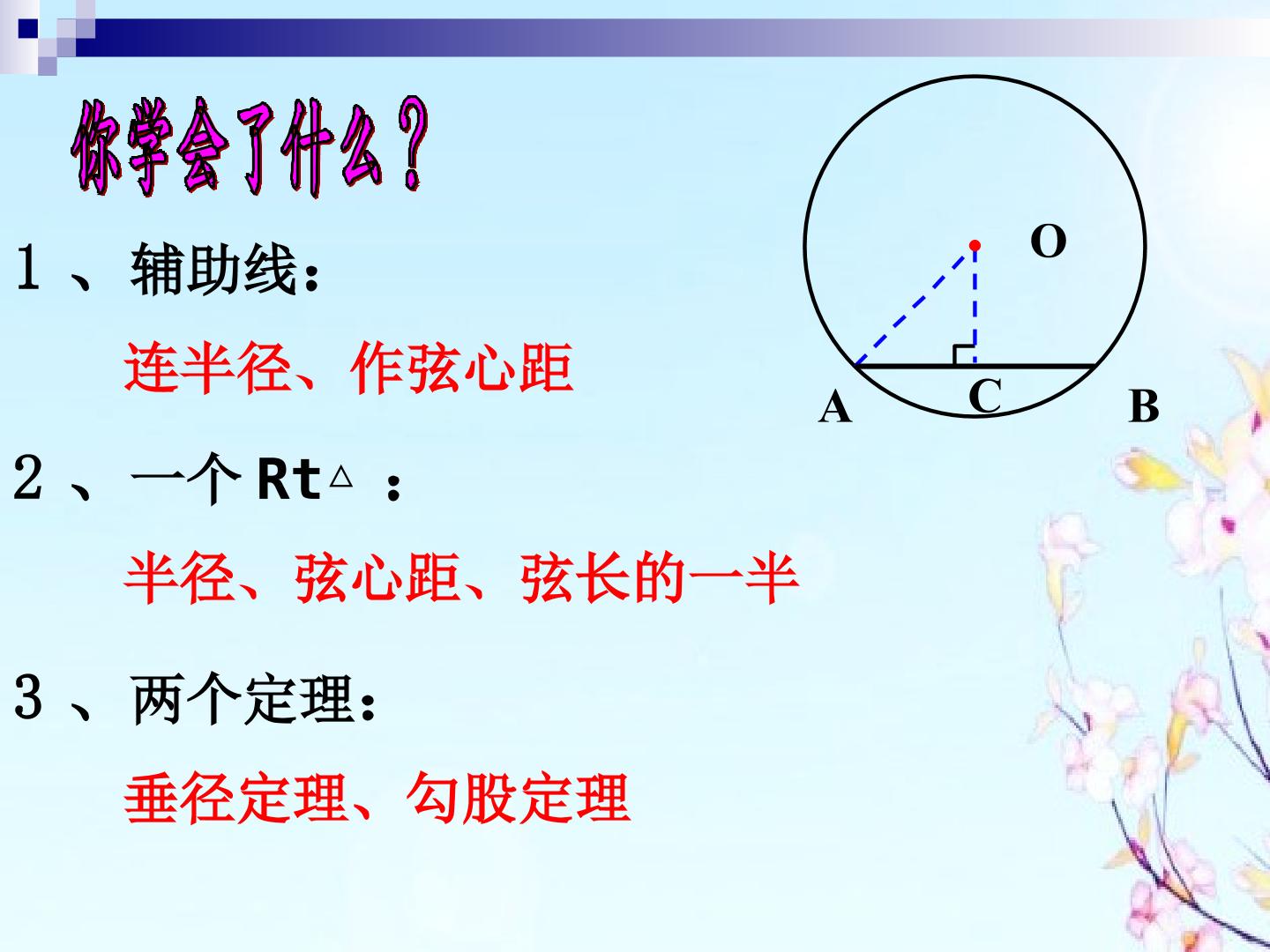 你学会了什么？

1、辅助线：

连半径、作弦心距

2、一个Rt△：

半径、弦心距、弦长的一半

3、两个定理：

垂径定理、勾股定理

O
A
C
B